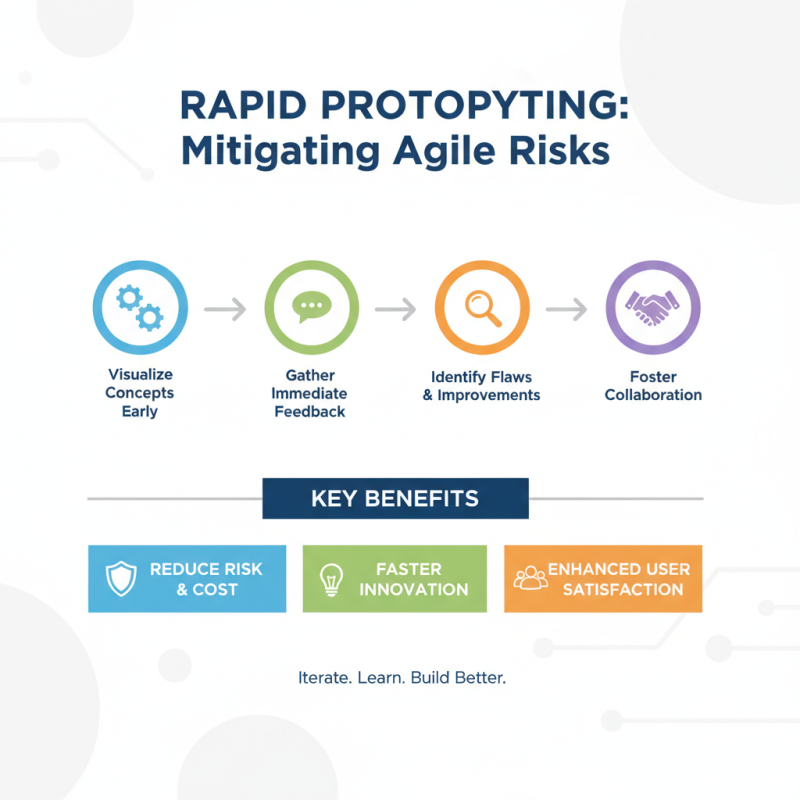 RAPID PROTOPYTING:
Mitigating Agile Risks

Visualize Concepts Early

Gather Immediate Feedback

Identify Flaws & Improvements

Foster Collaboration

KEY BENEFITS

REDUCE RISK & COST

FASTER INNOVATION

ENHANCED USER SATISFACTION

Iterate. Learn. Build Better.